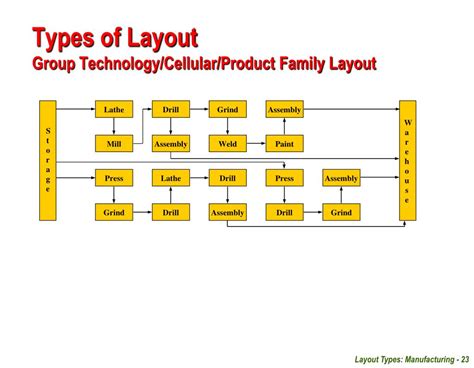 Types of Layout
Group Technology/Cellular/Product Family Layout

Storage

Lathe
Drill
Grind
Assembly
Mill
Assembly
Weld
Paint
Press
Lathe
Drill
Press
Assembly
Grind
Drill
Assembly
Drill
Grind

Warehouse

Layout Types: Manufacturing - 23